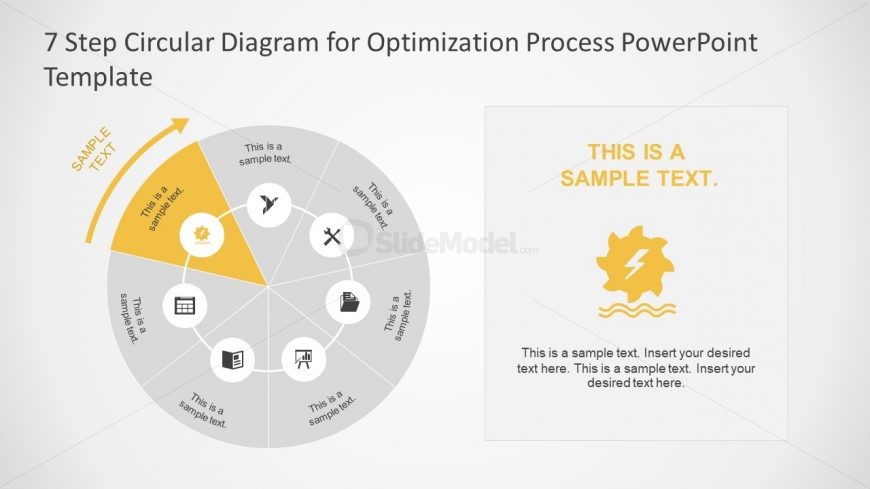 7 Step Circular Diagram for Optimization Process PowerPoint Template

SAMPLE TEXT

This is a sample text.

This is a sample text.

This is a sample text.

This is a sample text.

This is a sample text.

This is a sample text.

This is a sample text.

SlideModel.com

THIS IS A SAMPLE TEXT.

This is a sample text. Insert your desired text here. This is a sample text. Insert your desired text here.